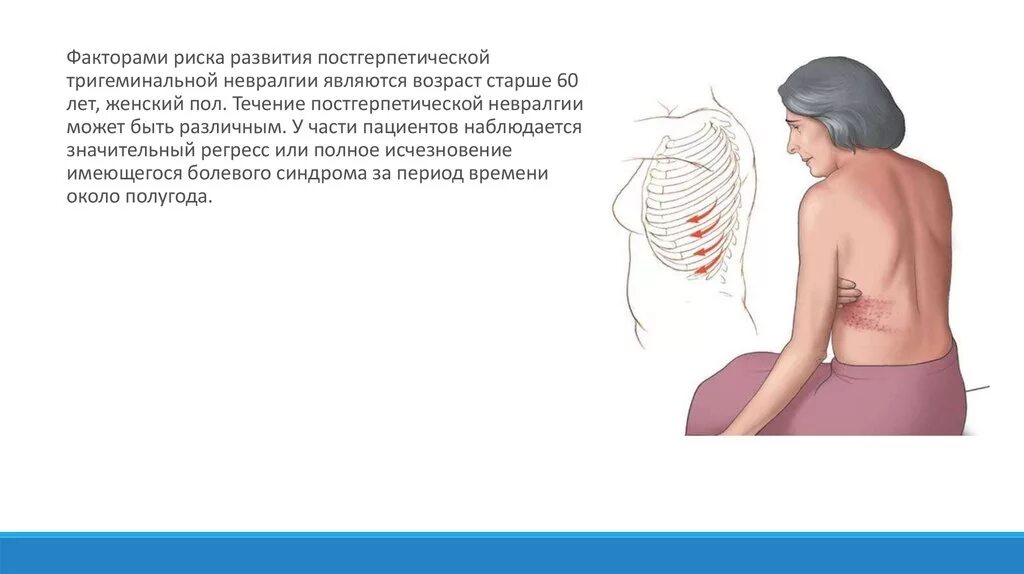 Факторами риска развития постгерпетической тригеминальной невралгии являются возраст старше 60 лет, женский пол. Течение постгерпетической невралгии может быть различным. У части пациентов наблюдается значительный регресс или полное исчезновение имеющегося болевого синдрома за период времени около полугода.